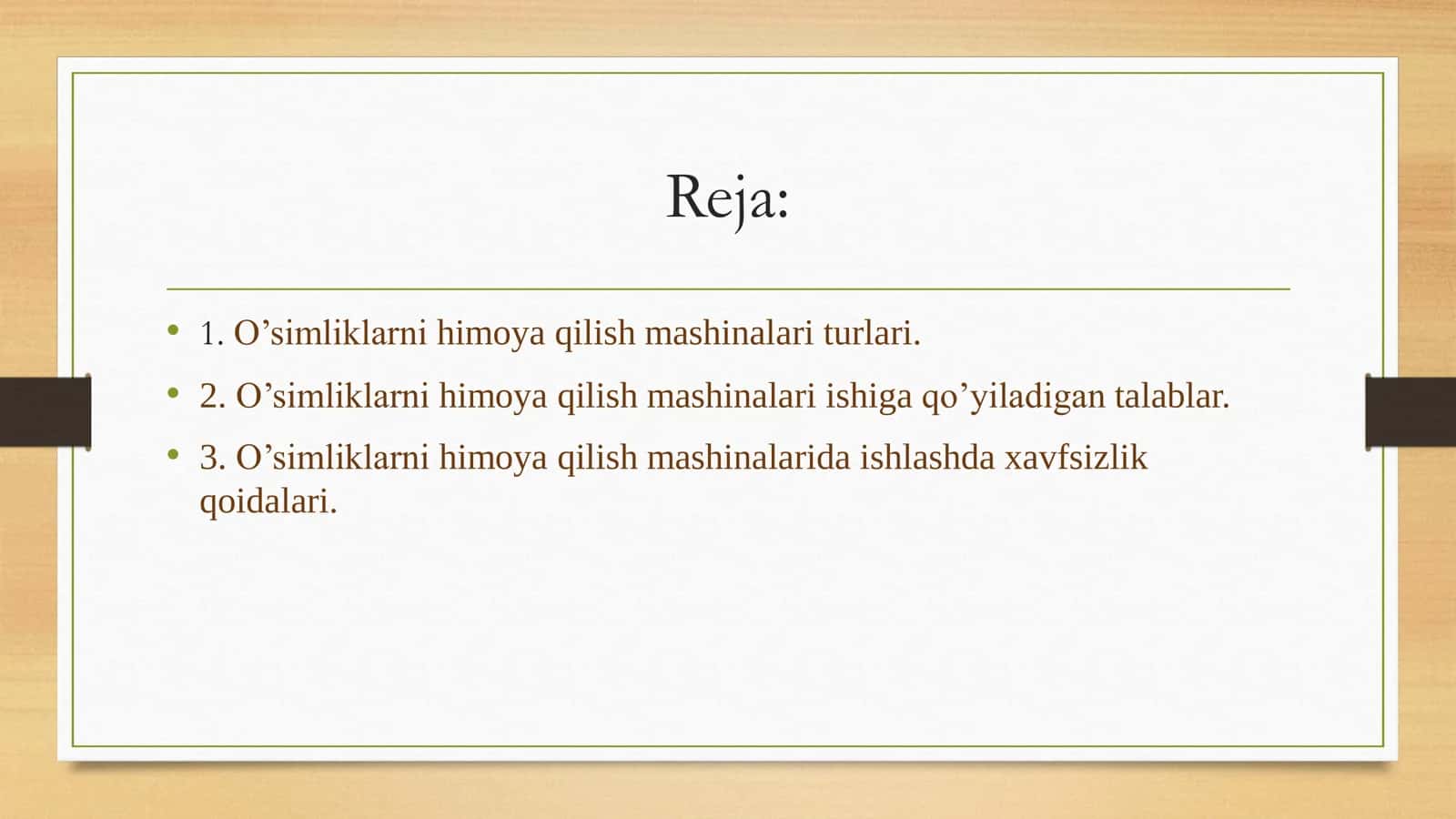 Reja:

• 1. O'simliklarni himoya qilish mashinalari turlari.
• 2. O'simliklarni himoya qilish mashinalari ishiga qo'yiladigan talablar.
• 3. O'simliklarni himoya qilish mashinalarida ishlashda xavfsizlik qoidalari.